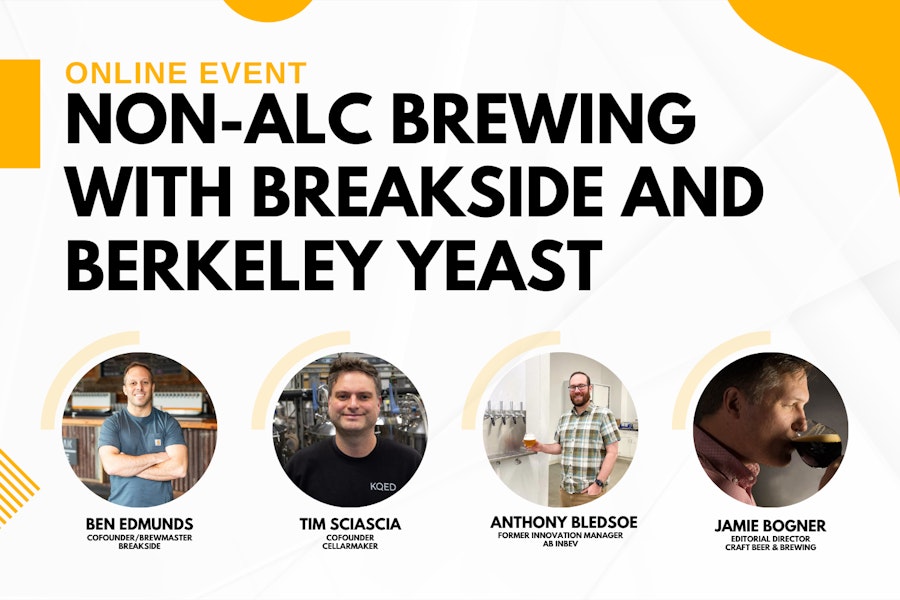 ONLINE EVENT

NON-ALC BREWING WITH BREAKSIDE AND BERKELEY YEAST

KQED

BEN EDMUNDS
COFOUNDER/BREWMASTER
BREAKSIDE

TIM SCIASCIA
COFOUNDER
CELLARMAKER

ANTHONY BLEDSOE
FORMER INNOVATION MANAGER
AB INBEV

JAMIE BOGNER
EDITORIAL DIRECTOR
CRAFT BEER & BREWING